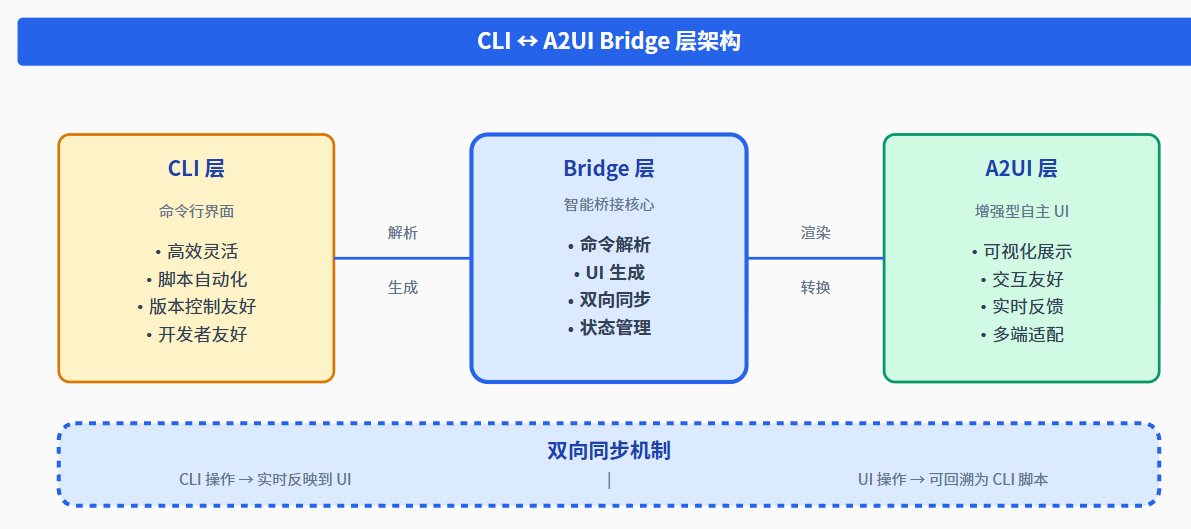 CLI ↔ A2UI Bridge 层架构

CLI 层

命令行界面

• 高效灵活
• 脚本自动化
• 版本控制友好
• 开发者友好

解析

生成

Bridge 层

智能桥接核心

• 命令解析
• UI 生成
• 双向同步
• 状态管理

渲染

转换

A2UI 层

增强型自主 UI

• 可视化展示
• 交互友好
• 实时反馈
• 多端适配

双向同步机制

CLI 操作 → 实时反映到 UI | UI 操作 → 可回溯为 CLI 脚本